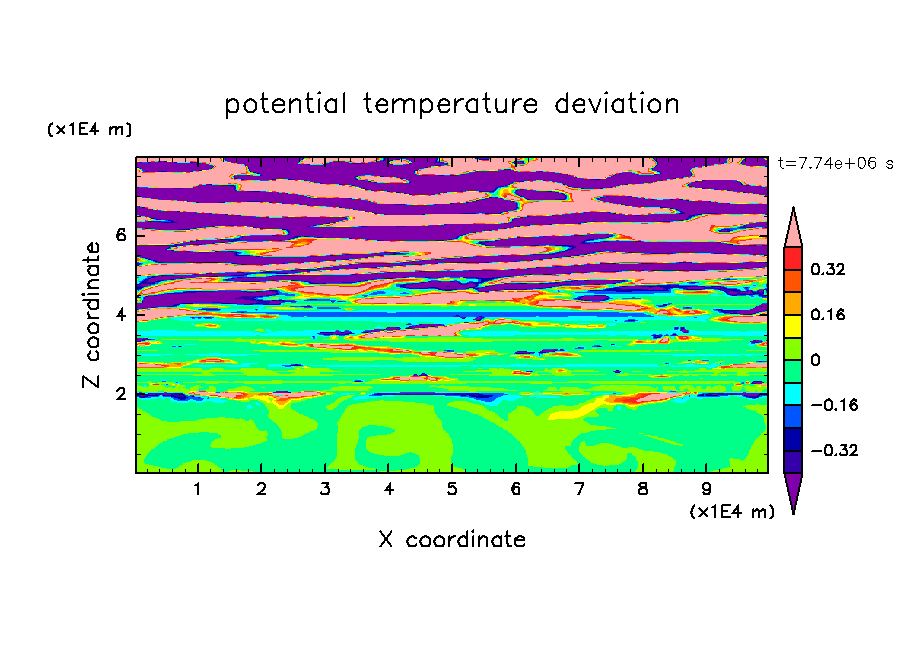 potential temperature deviation

(x1E4 m)

t=7.74e+06 s

Z coordinate

6
4
2

0.32
0.16
0
−0.16
−0.32

1 2 3 4 5 6 7 8 9

(x1E4 m)

X coordinate